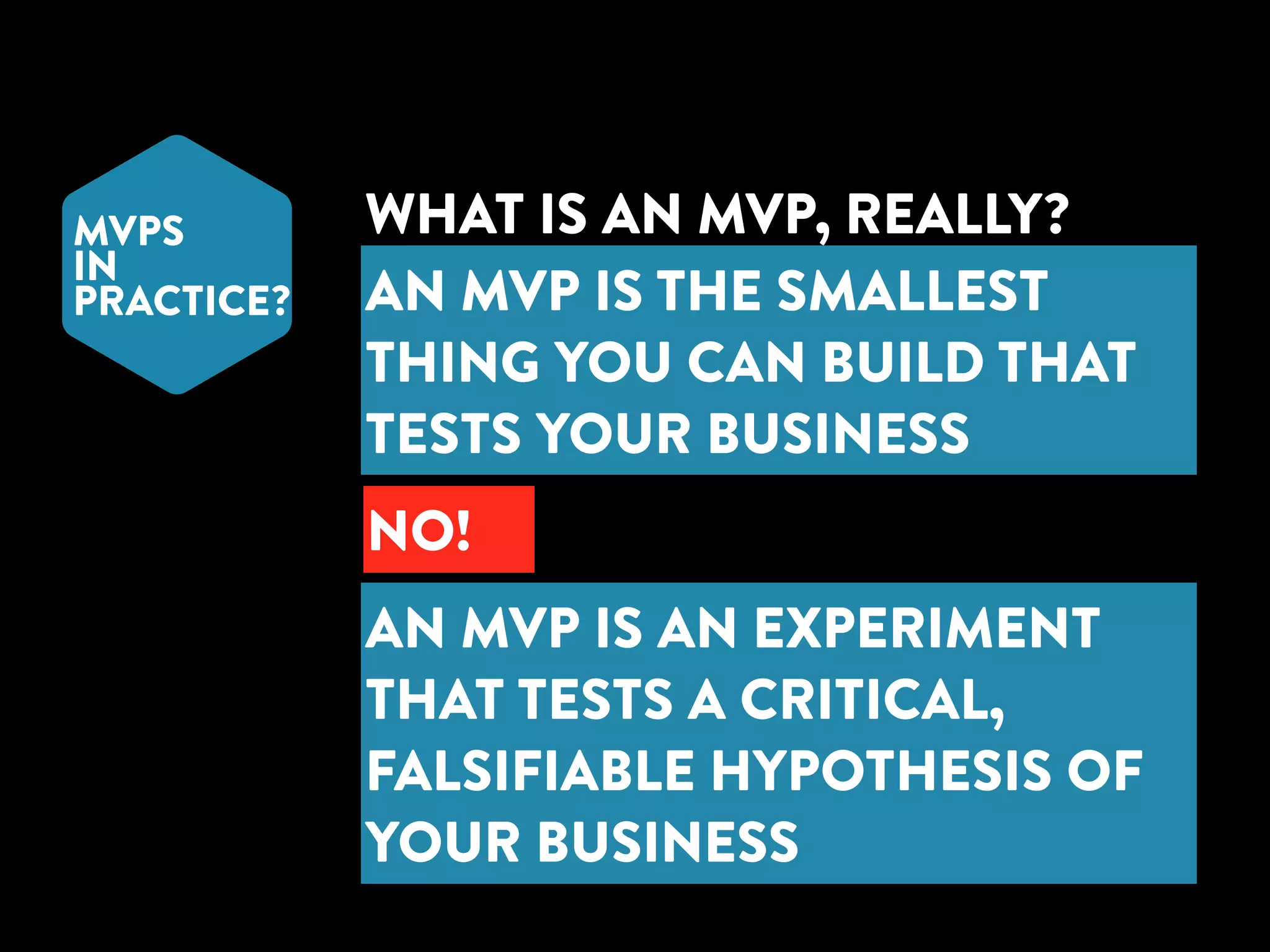 MVPS
IN
PRACTICE?

WHAT IS AN MVP, REALLY?

AN MVP IS THE SMALLEST THING YOU CAN BUILD THAT TESTS YOUR BUSINESS

NO!

AN MVP IS AN EXPERIMENT THAT TESTS A CRITICAL, FALSIFIABLE HYPOTHESIS OF YOUR BUSINESS